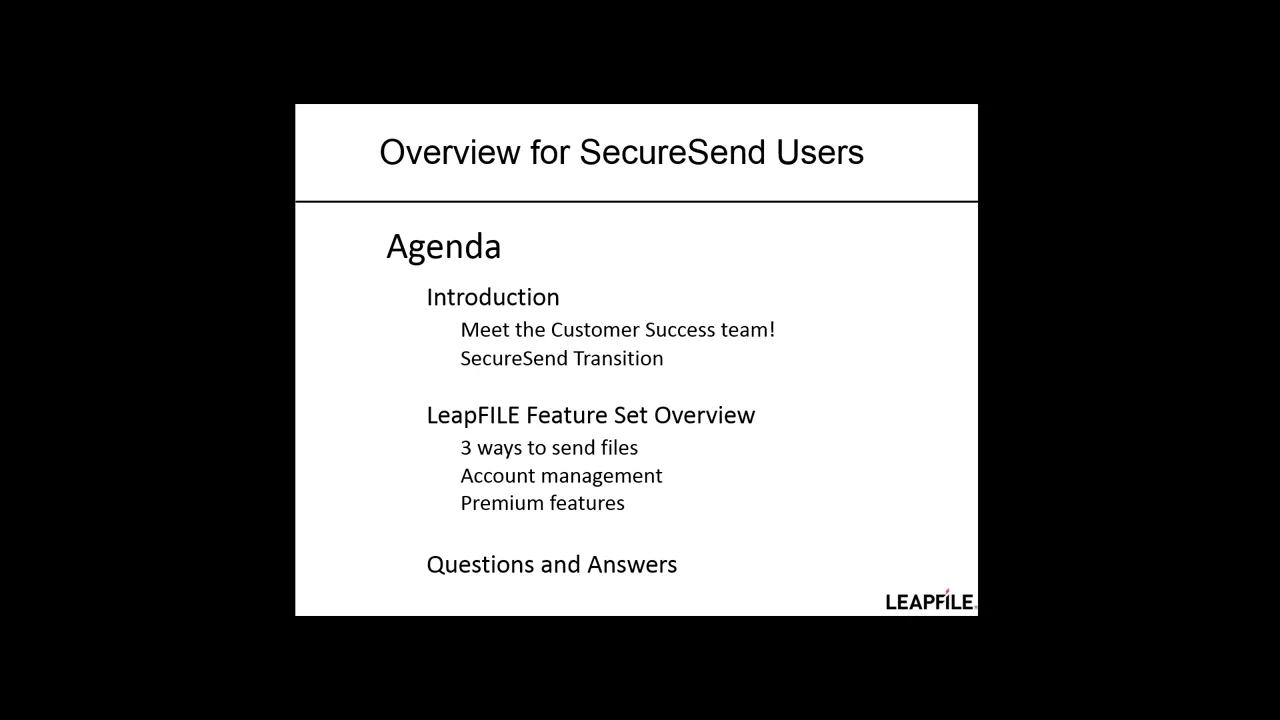 Overview for SecureSend Users

Agenda

Introduction

Meet the Customer Success team!

SecureSend Transition

LeapFILE Feature Set Overview

3 ways to send files

Account management

Premium features

Questions and Answers

LEAPFILE